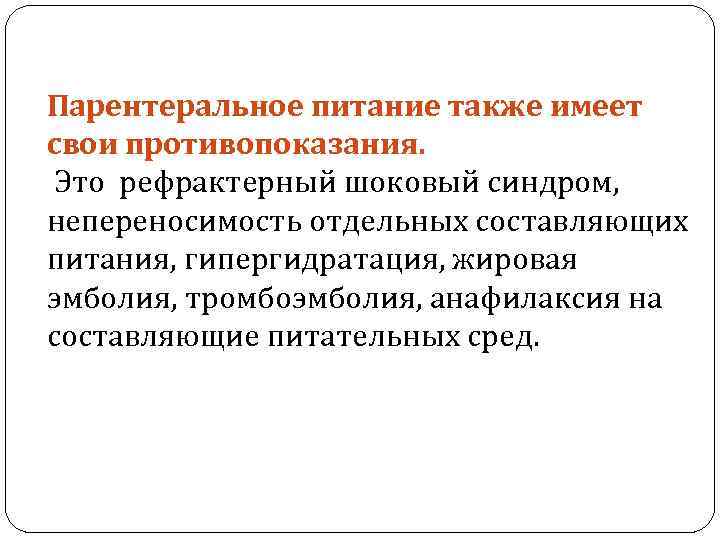 Парентеральное питание также имеет свои противопоказания.

Это рефрактерный шоковый синдром, непереносимость отдельных составляющих питания, гипергидратация, жировая эмболия, тромбоэмболия, анафилаксия на составляющие питательных сред.